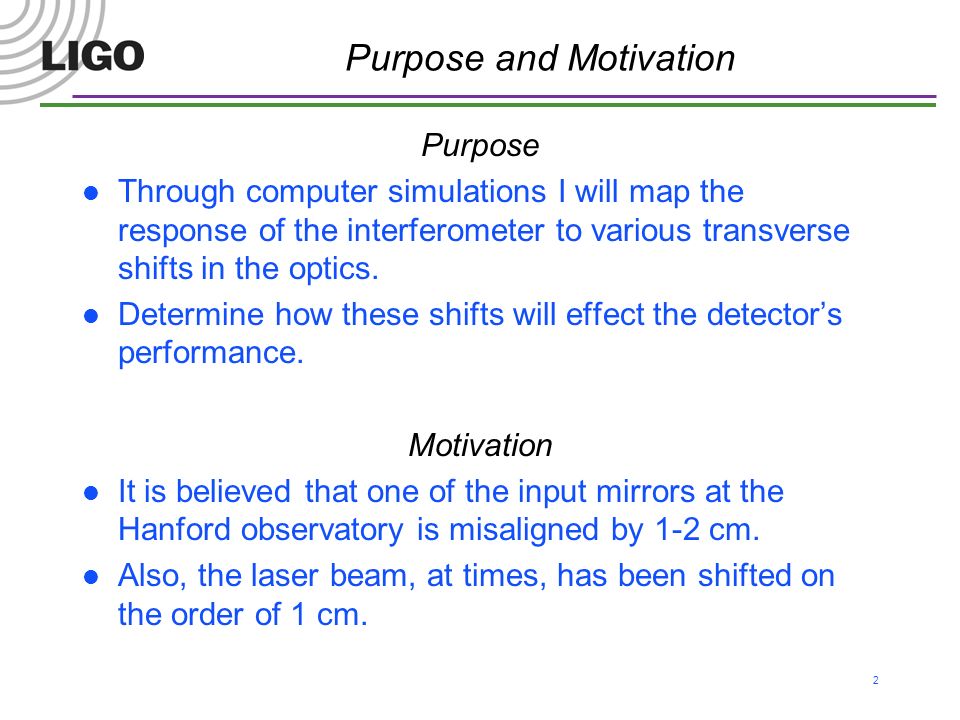 LIGO

Purpose and Motivation

Purpose

● Through computer simulations I will map the response of the interferometer to various transverse shifts in the optics.

● Determine how these shifts will effect the detector's performance.

Motivation

● It is believed that one of the input mirrors at the Hanford observatory is misaligned by 1-2 cm.

● Also, the laser beam, at times, has been shifted on the order of 1 cm.

2